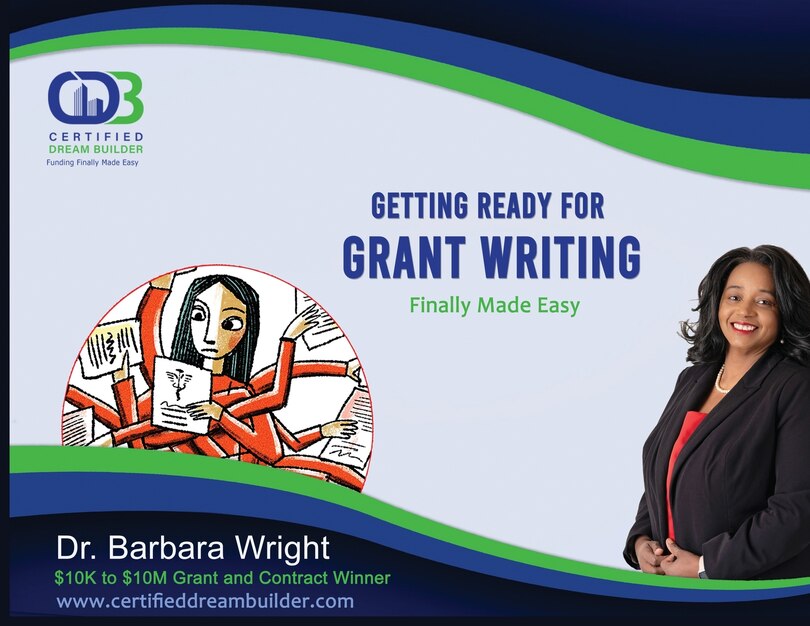 CDB
CERTIFIED
DREAM BUILDER
Funding Finally Made Easy

GETTING READY FOR
GRANT WRITING
Finally Made Easy

Dr. Barbara Wright
$10K to $10M Grant and Contract Winner
www.certifieddreambuilder.com